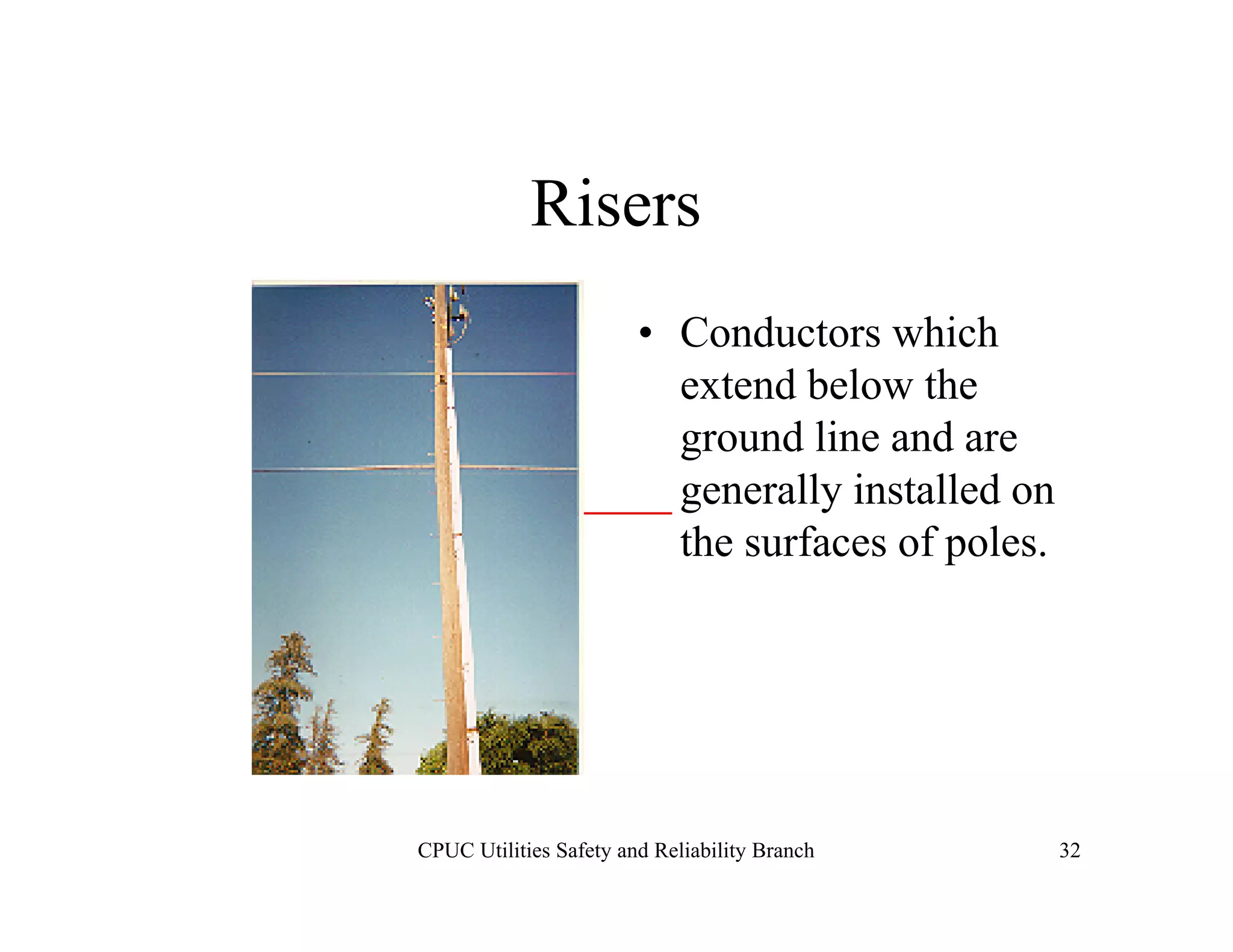 Risers

• Conductors which extend below the ground line and are generally installed on the surfaces of poles.

CPUC Utilities Safety and Reliability Branch

32